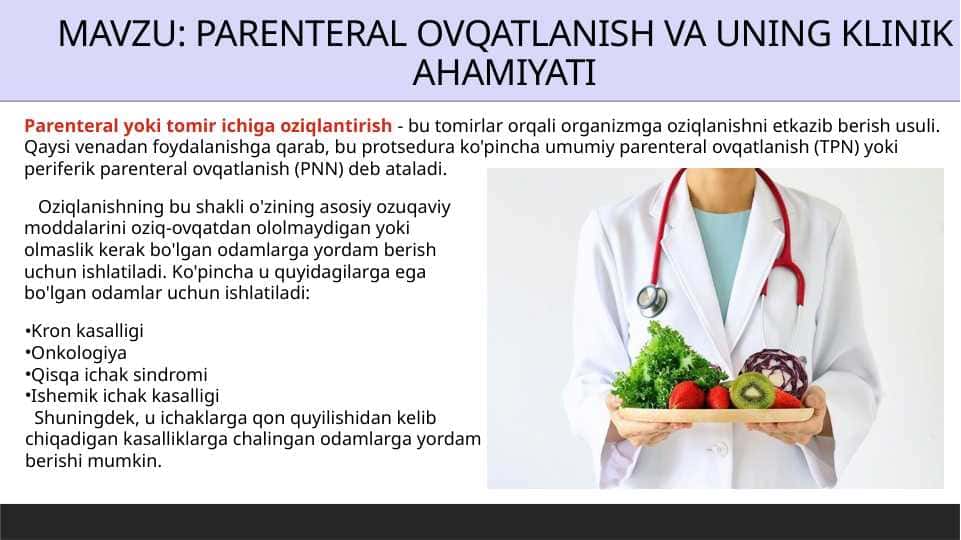 MAVZU: PARENTERAL OVQATLANISH VA UNING KLINIK AHAMIYATI

Parenteral yoki tomir ichiga oziqlantirish - bu tomirlar orqali organizmga oziqlanishni etkazib berish usuli. Qaysi venadan foydalanishga qarab, bu protsedura ko'pincha umumiy parenteral ovqatlanish (TPN) yoki periferik parenteral ovqatlanish (PNN) deb ataladi.

Oziqlanishning bu shakli o'zining asosiy ozuqaviy moddalarini oziq-ovqatdan ololmaydigan yoki olmaslik kerak bo'lgan odamlarga yordam berish uchun ishlatiladi. Ko'pincha u quyidagilarga ega bo'lgan odamlar uchun ishlatiladi:

•Kron kasalligi
•Onkologiya
•Qisqa ichak sindromi
•Ishemik ichak kasalligi
Shuningdek, u ichaklarga qon quyilishidan kelib chiqadigan kasalliklarga chalingan odamlarga yordam berishi mumkin.